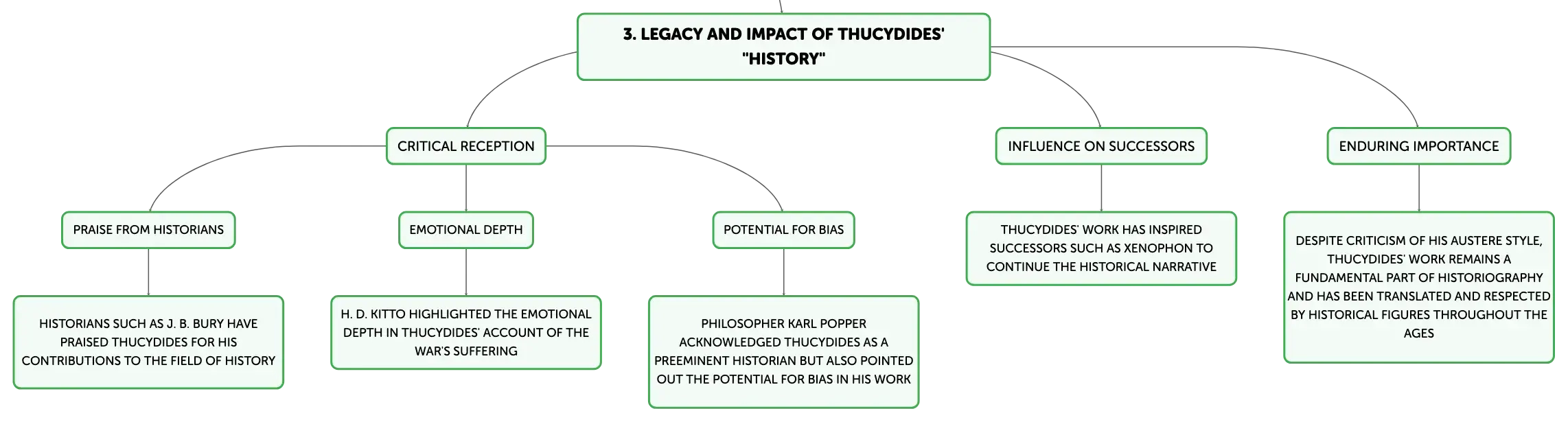 3. LEGACY AND IMPACT OF THUCYDIDES' "HISTORY"

CRITICAL RECEPTION

PRAISE FROM HISTORIANS

HISTORIANS SUCH AS J. B. BURY HAVE PRAISED THUCYDIDES FOR HIS CONTRIBUTIONS TO THE FIELD OF HISTORY

EMOTIONAL DEPTH

H. D. KITTO HIGHLIGHTED THE EMOTIONAL DEPTH IN THUCYDIDES' ACCOUNT OF THE WAR'S SUFFERING

POTENTIAL FOR BIAS

PHILOSOPHER KARL POPPER ACKNOWLEDGED THUCYDIDES AS A PREEMINENT HISTORIAN BUT ALSO POINTED OUT THE POTENTIAL FOR BIAS IN HIS WORK

INFLUENCE ON SUCCESSORS

THUCYDIDES' WORK HAS INSPIRED SUCCESSORS SUCH AS XENOPHON TO CONTINUE THE HISTORICAL NARRATIVE

ENDURING IMPORTANCE

DESPITE CRITICISM OF HIS AUSTERE STYLE, THUCYDIDES' WORK REMAINS A FUNDAMENTAL PART OF HISTORIOGRAPHY AND HAS BEEN TRANSLATED AND RESPECTED BY HISTORICAL FIGURES THROUGHOUT THE AGES